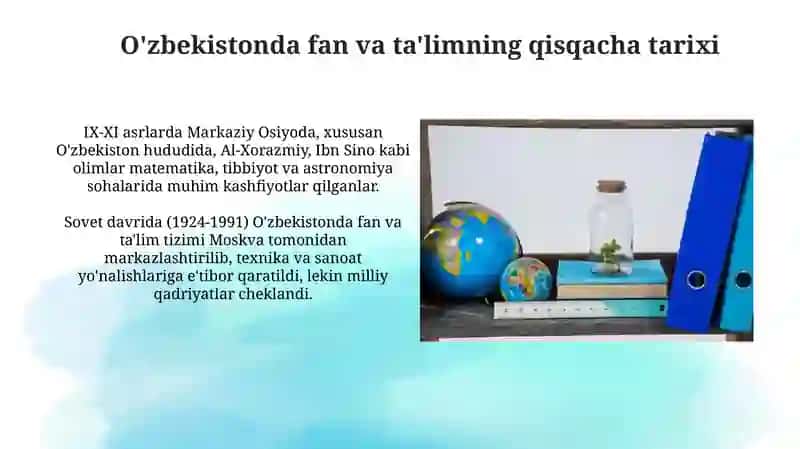 O'zbekistonda fan va ta'limning qisqacha tarixi

IX-XI asrlarda Markaziy Osiyoda, xususan O'zbekiston hududida, Al-Xorazmiy, Ibn Sino kabi olimlar matematika, tibbiyot va astronomiya sohalarida muhim kashfiyotlar qilganlar.

Sovet davrida (1924-1991) O'zbekistonda fan va ta'lim tizimi Moskva tomonidan markazlashtirilib, texnika va sanoat yo'nalishlariga e'tibor qaratildi, lekin milliy qadriyatlar cheklandi.